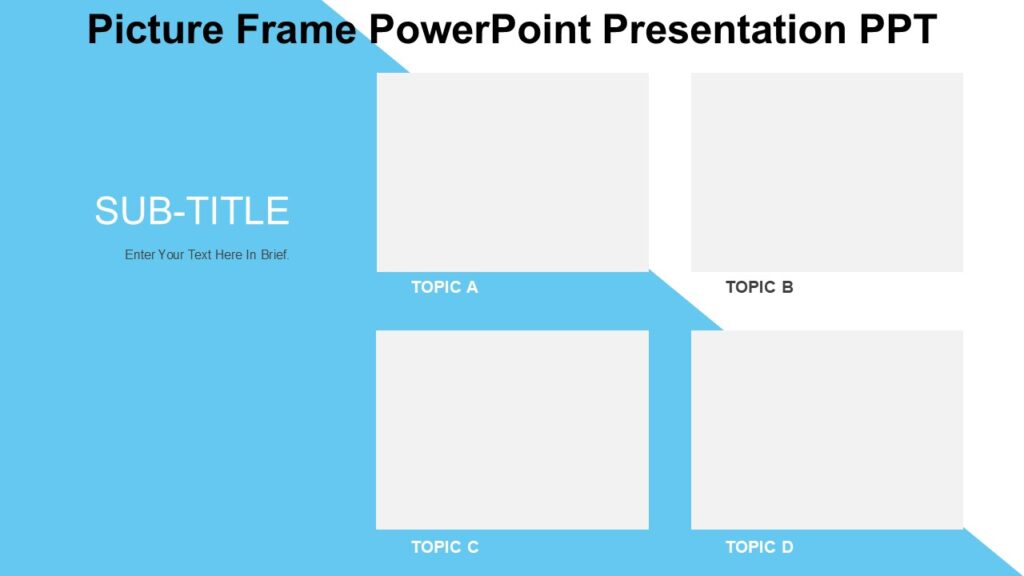 Picture Frame PowerPoint Presentation PPT

SUB-TITLE

Enter Your Text Here In Brief.

TOPIC A

TOPIC B

TOPIC C

TOPIC D